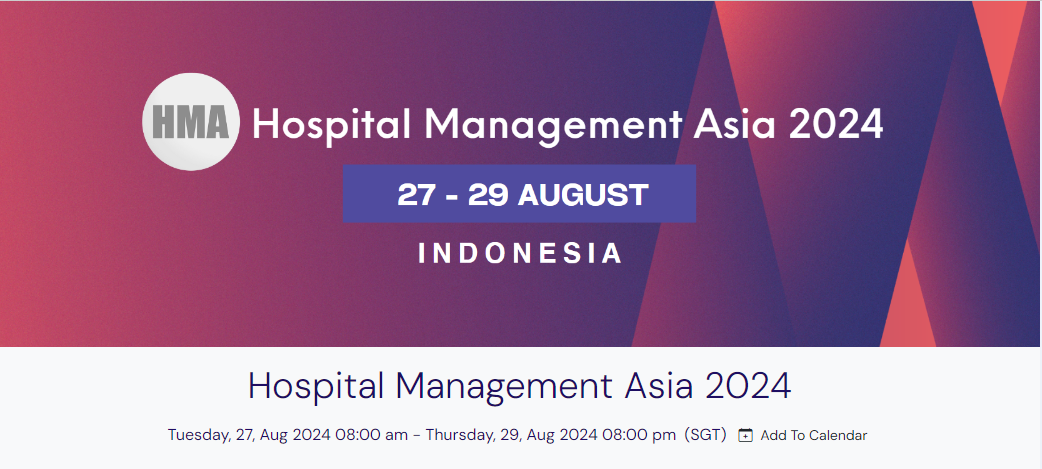 HMA Hospital Management Asia 2024

27 - 29 AUGUST

INDONESIA

Hospital Management Asia 2024

Tuesday, 27, Aug 2024 08:00 am - Thursday, 29, Aug 2024 08:00 pm (SGT) Add To Calendar